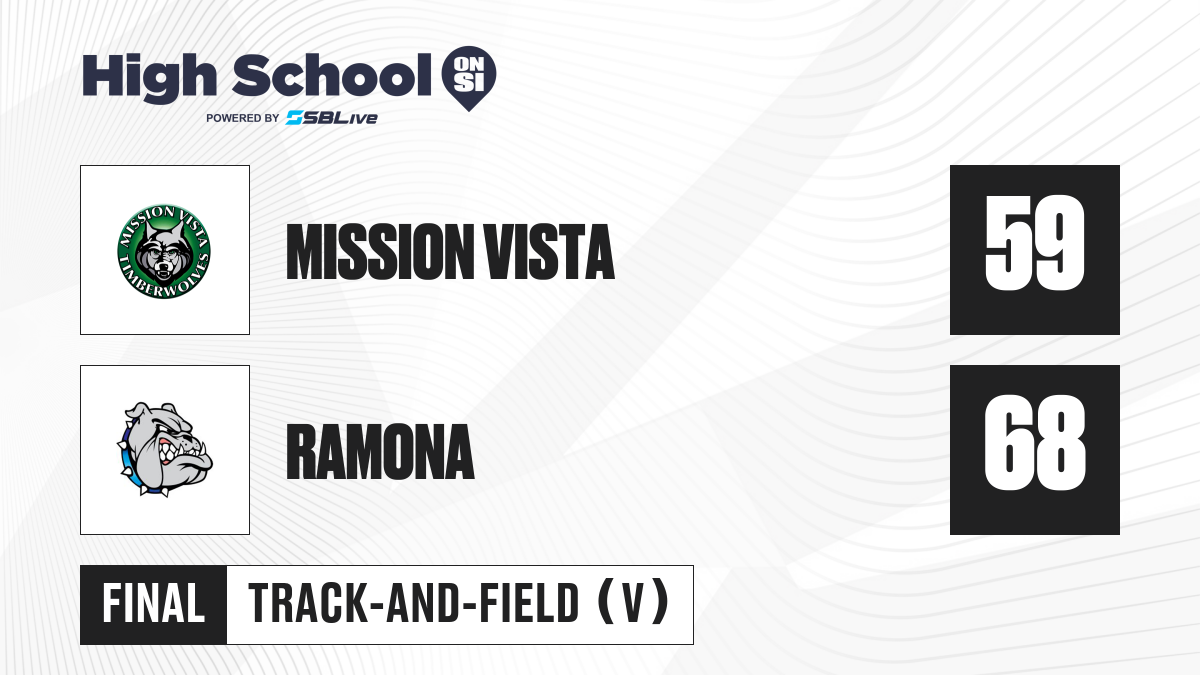 High School ON SI
POWERED BY SBLive

MISSION VISTA TIMBERWOLVES

MISSION VISTA

59

RAMONA

68

FINAL

TRACK-AND-FIELD (V)